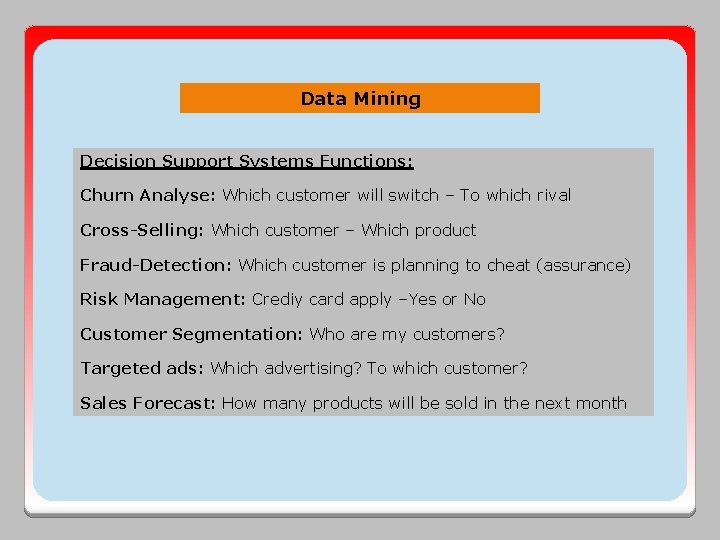 Data Mining

Decision Support Systems Functions:

Churn Analyse: Which customer will switch – To which rival

Cross-Selling: Which customer – Which product

Fraud-Detection: Which customer is planning to cheat (assurance)

Risk Management: Crediy card apply –Yes or No

Customer Segmentation: Who are my customers?

Targeted ads: Which advertising? To which customer?

Sales Forecast: How many products will be sold in the next month